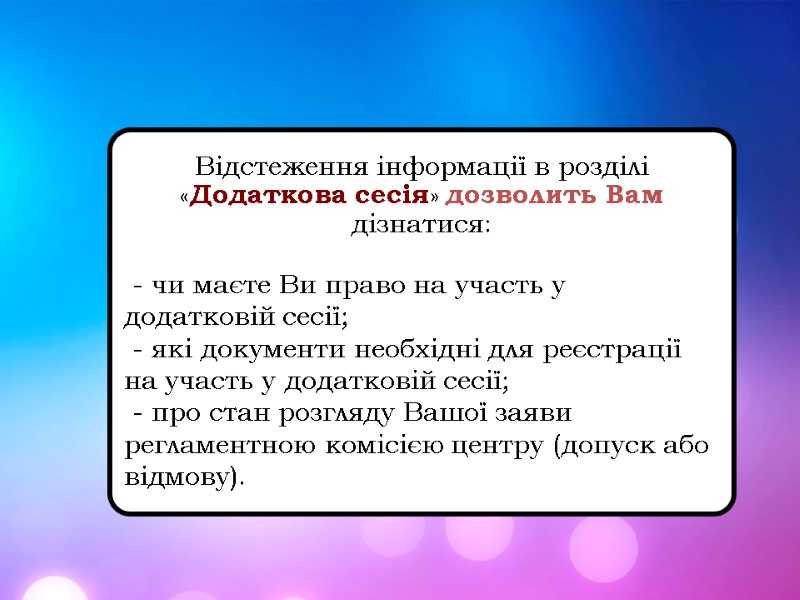 Відстеження інформації в розділі «Додаткова сесія» дозволить Вам дізнатися:

- чи маєте Ви право на участь у додатковій сесії;
- які документи необхідні для реєстрації на участь у додатковій сесії;
- про стан розгляду Вашої заяви регламентною комісією центру (допуск або відмову).